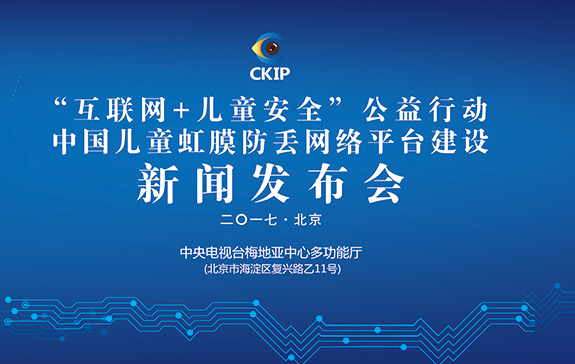 CKIP

“互联网+儿童安全”公益行动
中国儿童虹膜防丢网络平台建设
新闻发布会

二〇一七·北京

中央电视台梅地亚中心多功能厅
(北京市海淀区复兴路乙11号)